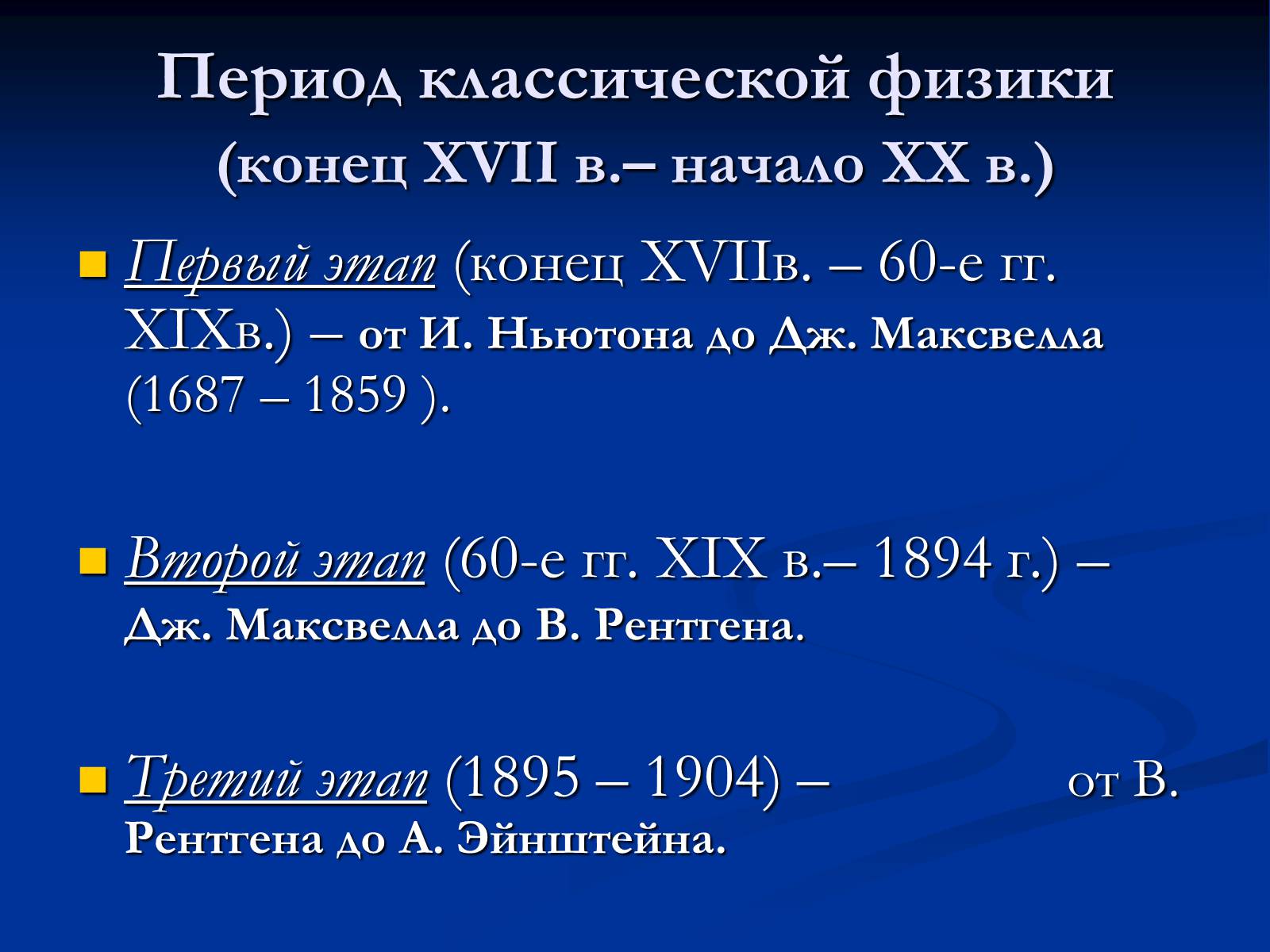 Период классической физики (конец XVII в.– начало XX в.)

Первый этап (конец XVIIв. – 60-е гг. XIXв.) – от И. Ньютона до Дж. Максвелла (1687 – 1859 ).

Второй этап (60-е гг. XIX в.– 1894 г.) – Дж. Максвелла до В. Рентгена.

Третий этап (1895 – 1904) – от В. Рентгена до А. Эйнштейна.